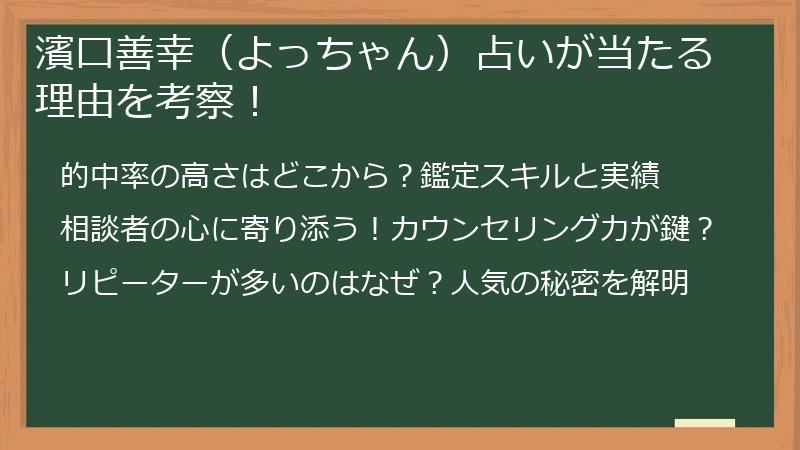 濱口善幸（よっちゃん）占いが当たる理由を考察！

的中率の高さはどこから？鑑定スキルと実績

相談者の心に寄り添う！カウンセリング力が鍵？

リピーターが多いのはなぜ？人気の秘密を解明